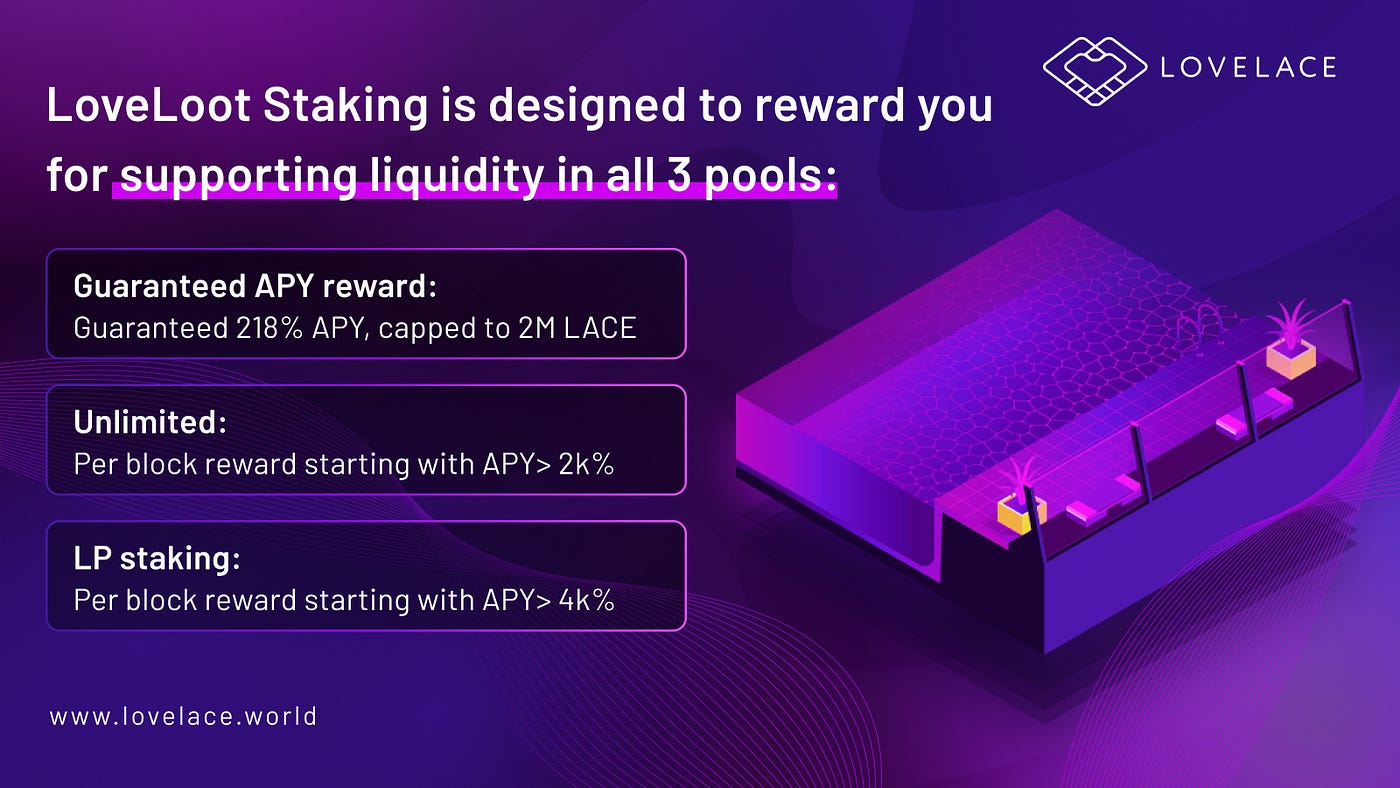 LOVELACE

LoveLoot Staking is designed to reward you for supporting liquidity in all 3 pools:

Guaranteed APY reward:
Guaranteed 218% APY, capped to 2M LACE

Unlimited:
Per block reward starting with APY> 2k%

LP staking:
Per block reward starting with APY> 4k%

www.lovelace.world